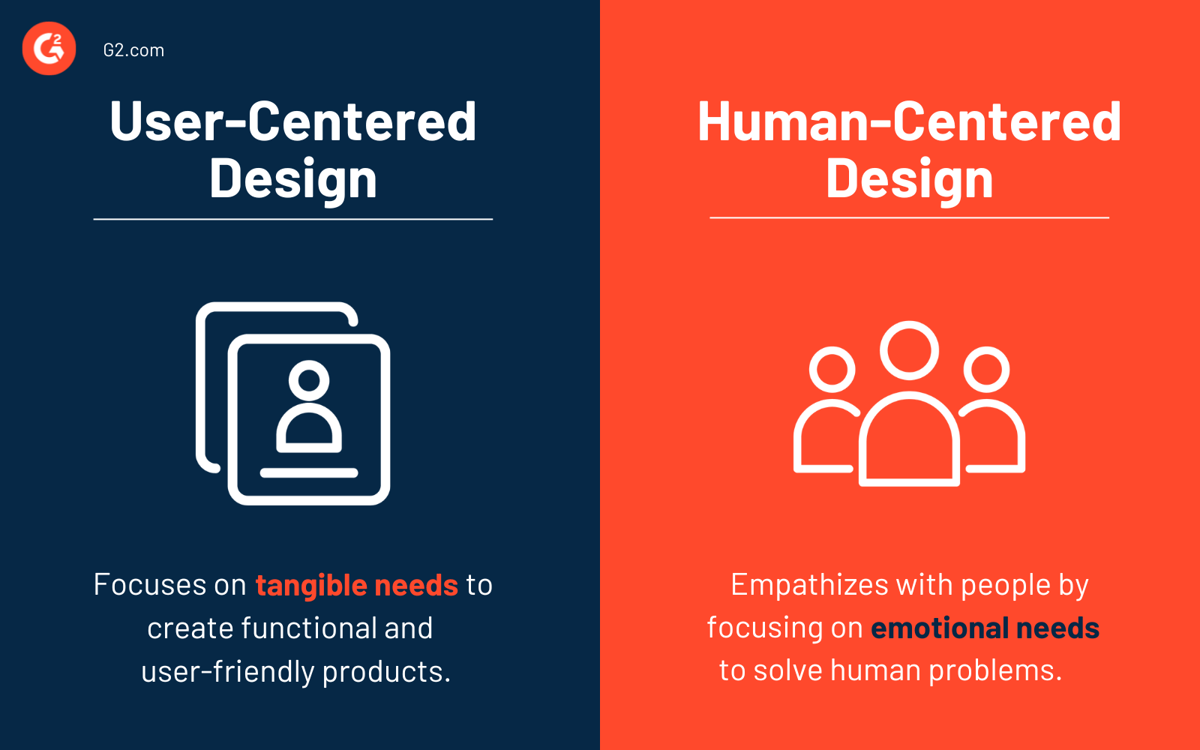 G2

G2.com

User-Centered Design

Focuses on tangible needs to create functional and user-friendly products.

Human-Centered Design

Empathizes with people by focusing on emotional needs to solve human problems.